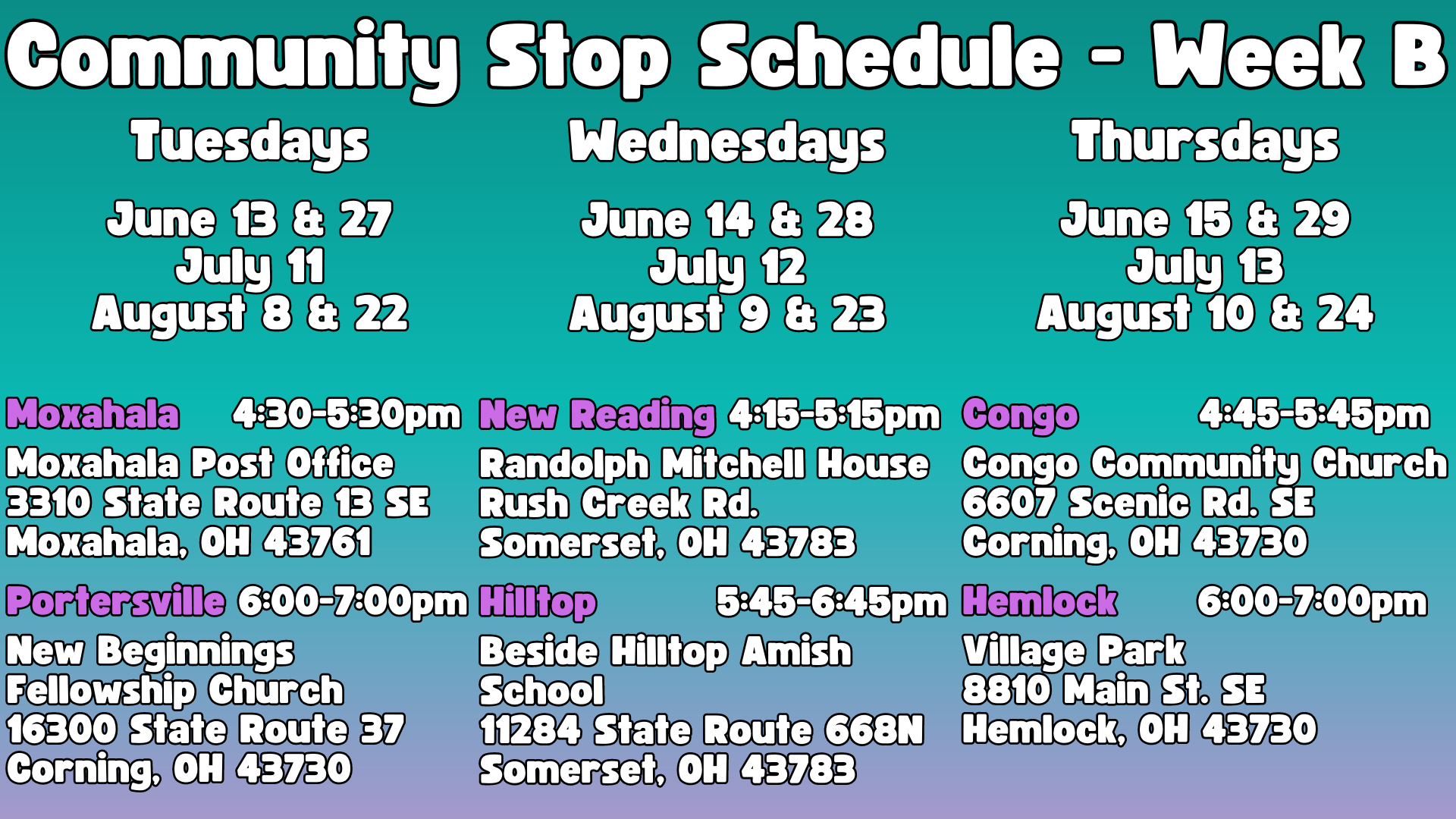 Community Stop Schedule - Week B

Tuesdays

June 13 & 27
July 11
August 8 & 22

Moxahala 4:30-5:30pm
Moxahala Post Office
3310 State Route 13 SE
Moxahala, OH 43761

Portersville 6:00-7:00pm
New Beginnings Fellowship Church
16300 State Route 37
Corning, OH 43730

Wednesdays

June 14 & 28
July 12
August 9 & 23

New Reading 4:15-5:15pm
Randolph Mitchell House
Rush Creek Rd.
Somerset, OH 43783

Hilltop 5:45-6:45pm
Beside Hilltop Amish School
11284 State Route 668N
Somerset, OH 43783

Thursdays

June 15 & 29
July 13
August 10 & 24

Congo 4:45-5:45pm
Congo Community Church
6607 Scenic Rd. SE
Corning, OH 43730

Hemlock 6:00-7:00pm
Village Park
8810 Main St. SE
Hemlock, OH 43730